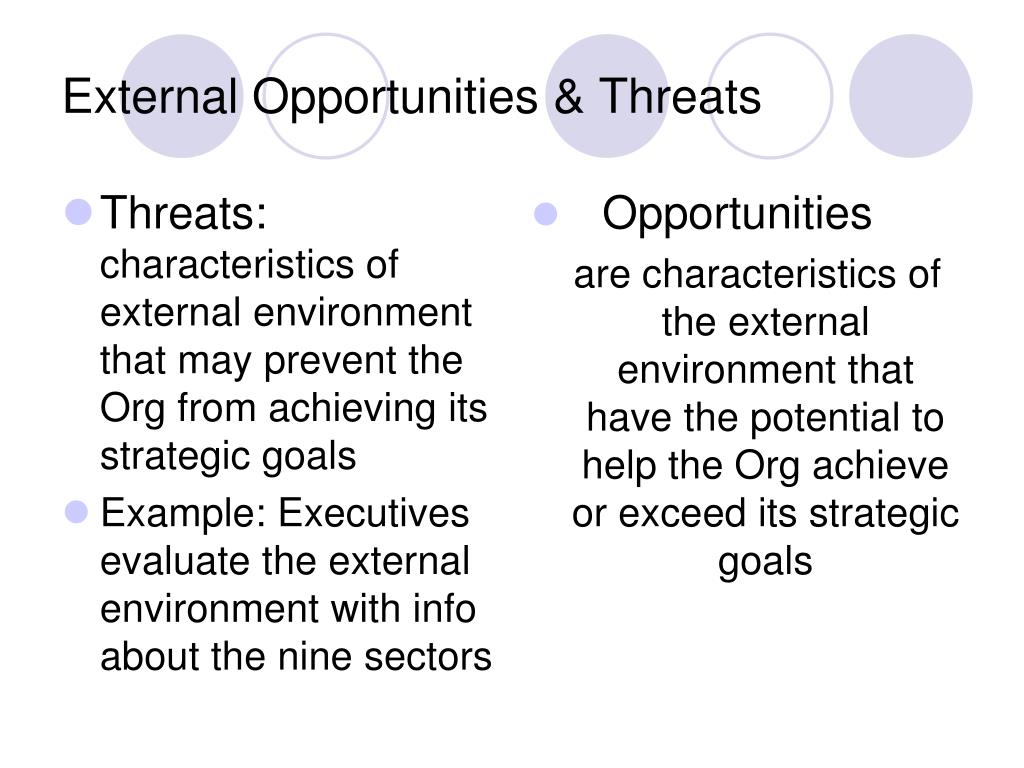 External Opportunities & Threats

Threats: characteristics of external environment that may prevent the Org from achieving its strategic goals

Example: Executives evaluate the external environment with info about the nine sectors

Opportunities are characteristics of the external environment that have the potential to help the Org achieve or exceed its strategic goals